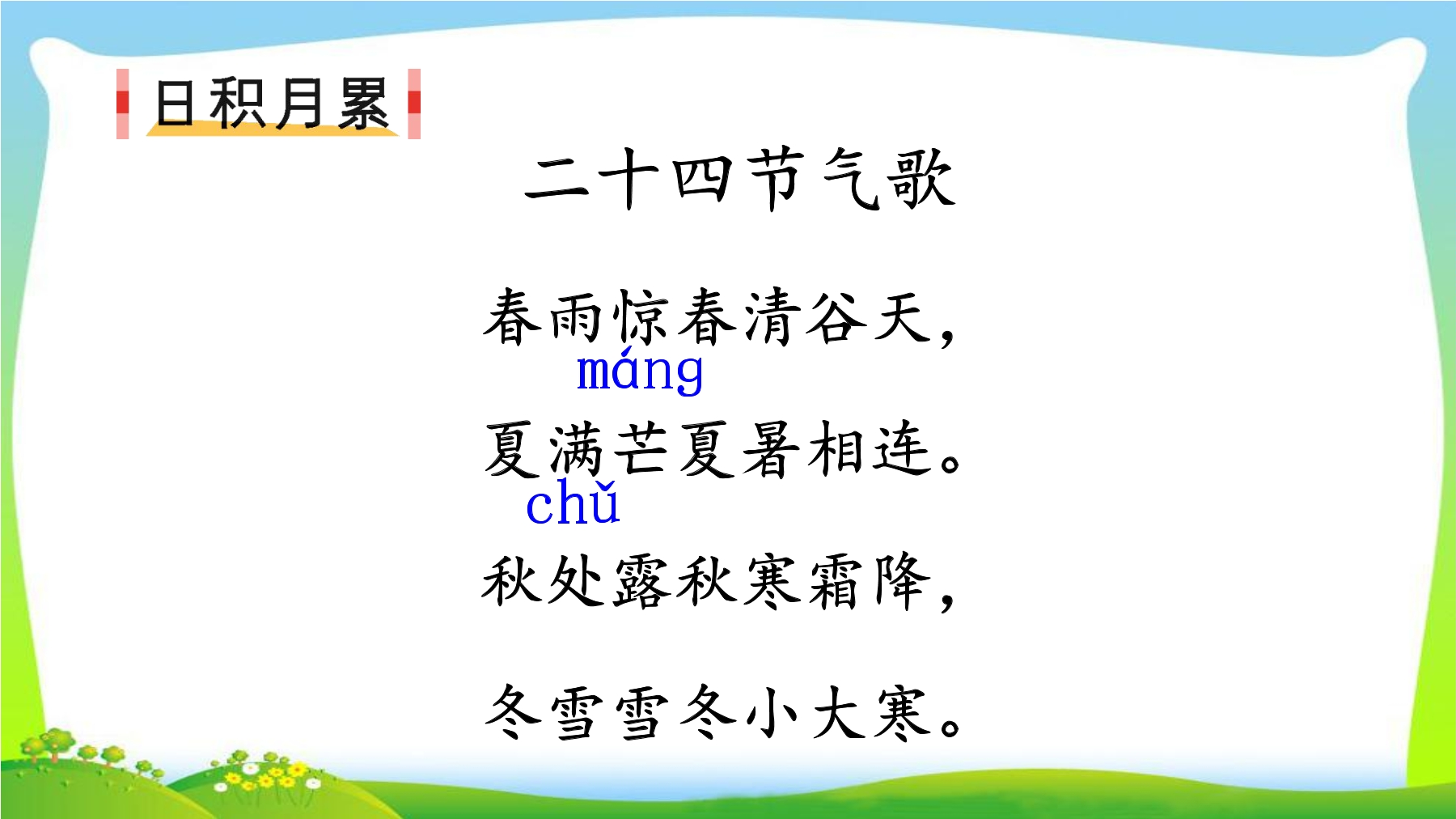 日积月累

二十四节气歌

春雨惊春清谷天，

máng

夏满芒夏暑相连。

chǔ

秋处露秋寒霜降，

冬雪雪冬小大寒。